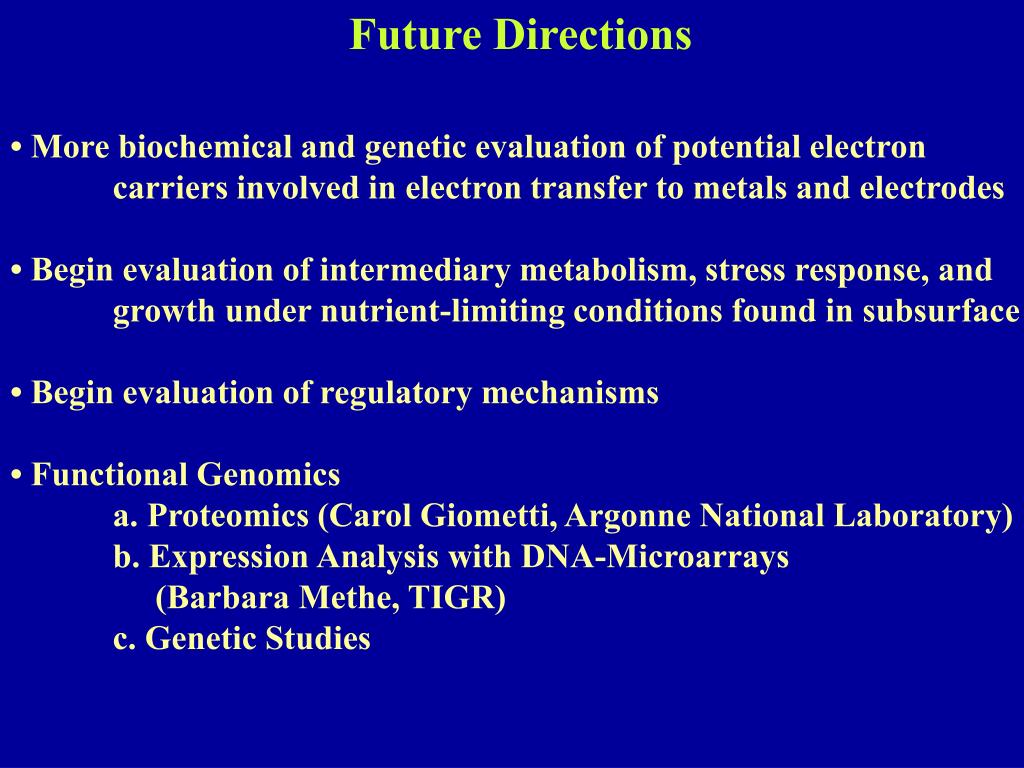 Future Directions

• More biochemical and genetic evaluation of potential electron carriers involved in electron transfer to metals and electrodes

• Begin evaluation of intermediary metabolism, stress response, and growth under nutrient-limiting conditions found in subsurface

• Begin evaluation of regulatory mechanisms

• Functional Genomics
a. Proteomics (Carol Giometti, Argonne National Laboratory)
b. Expression Analysis with DNA-Microarrays (Barbara Methe, TIGR)
c. Genetic Studies